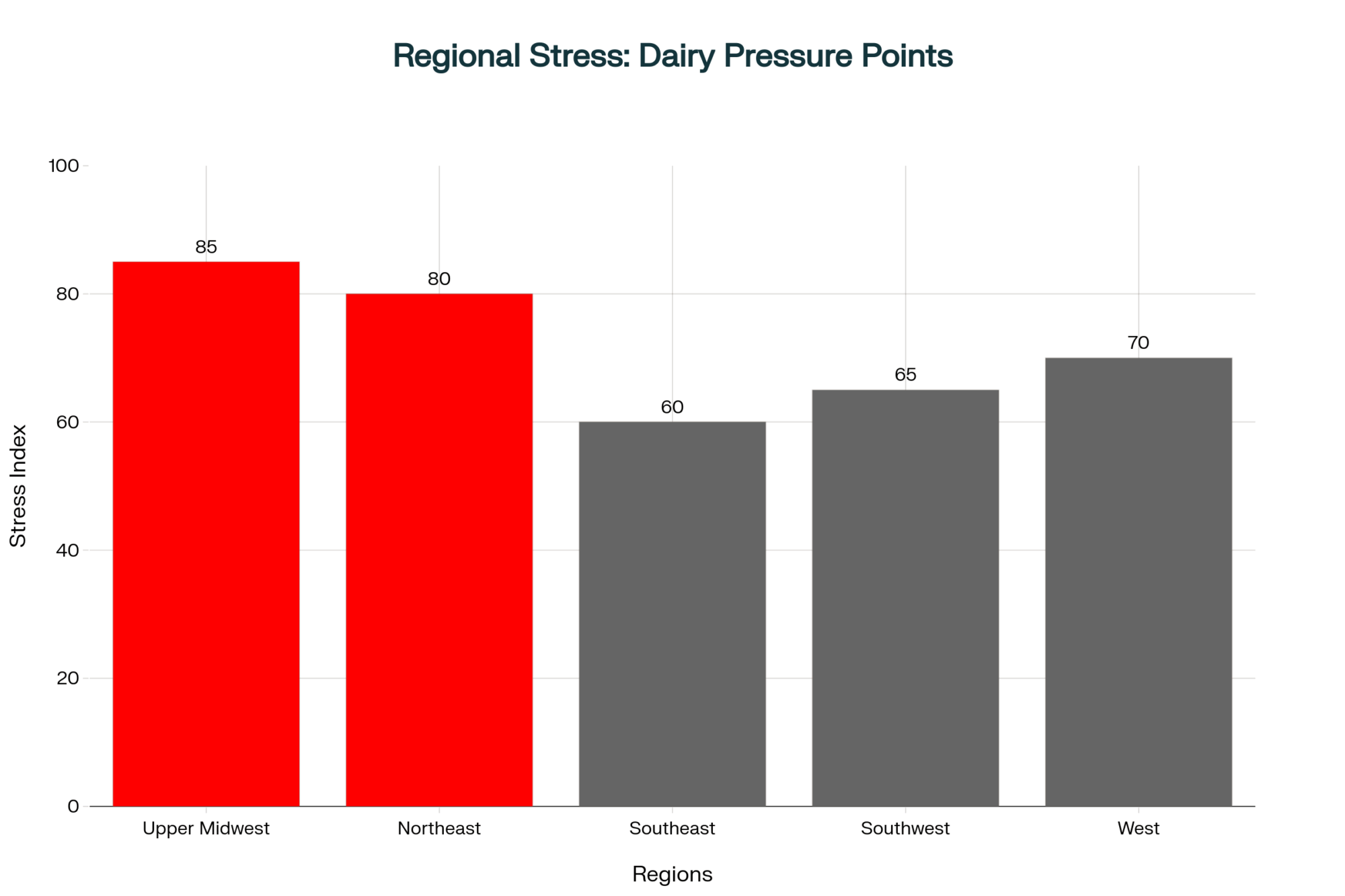 Regional Stress: Dairy Pressure Points

Stress Index

100
80
60
40
20
0

85
80
60
65
70

Upper Midwest
Northeast
Southeast
Southwest
West

Regions